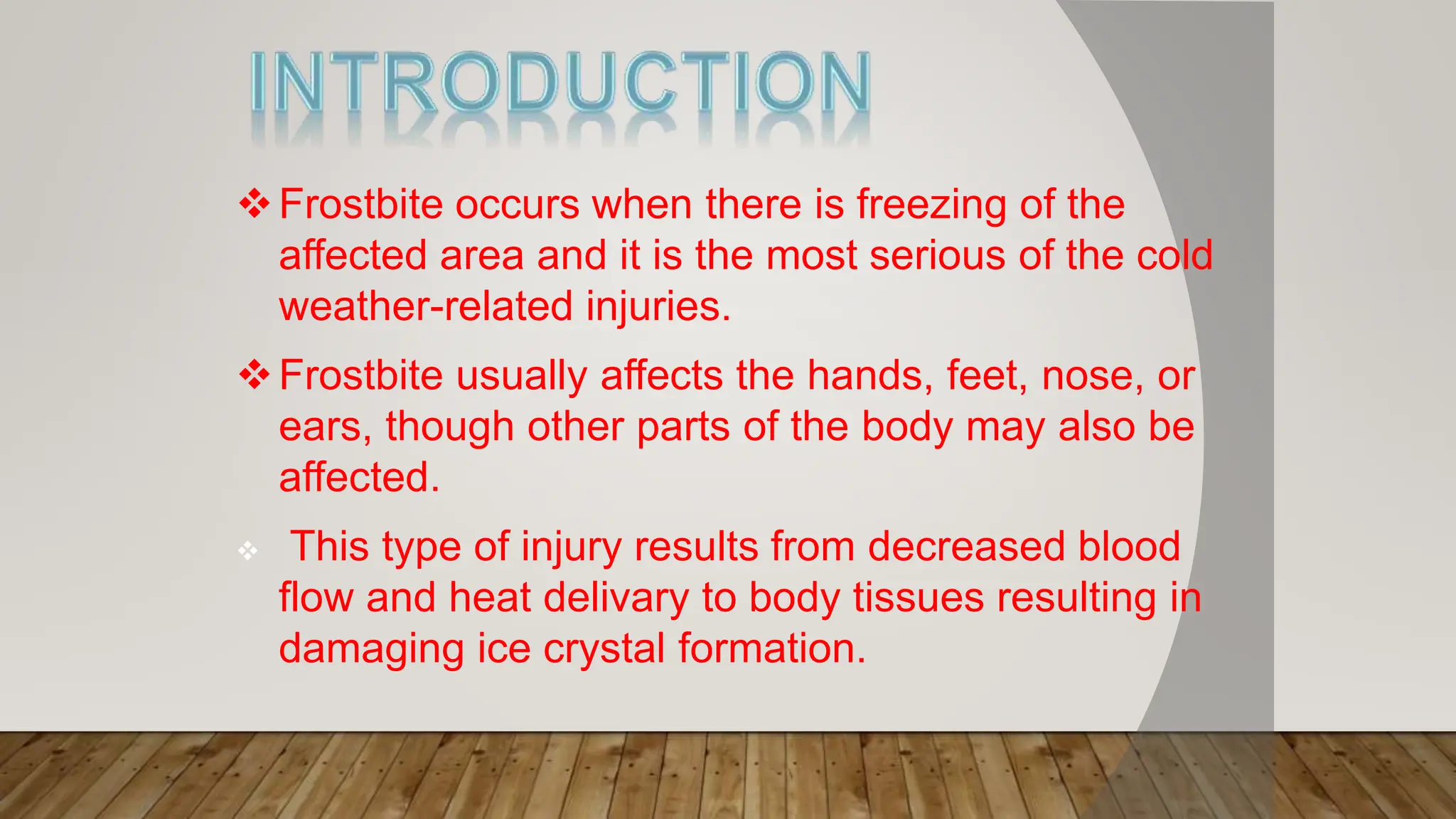 INTRODUCTION

❖ Frostbite occurs when there is freezing of the affected area and it is the most serious of the cold weather-related injuries.

❖ Frostbite usually affects the hands, feet, nose, or ears, though other parts of the body may also be affected.

❖ This type of injury results from decreased blood flow and heat delivary to body tissues resulting in damaging ice crystal formation.